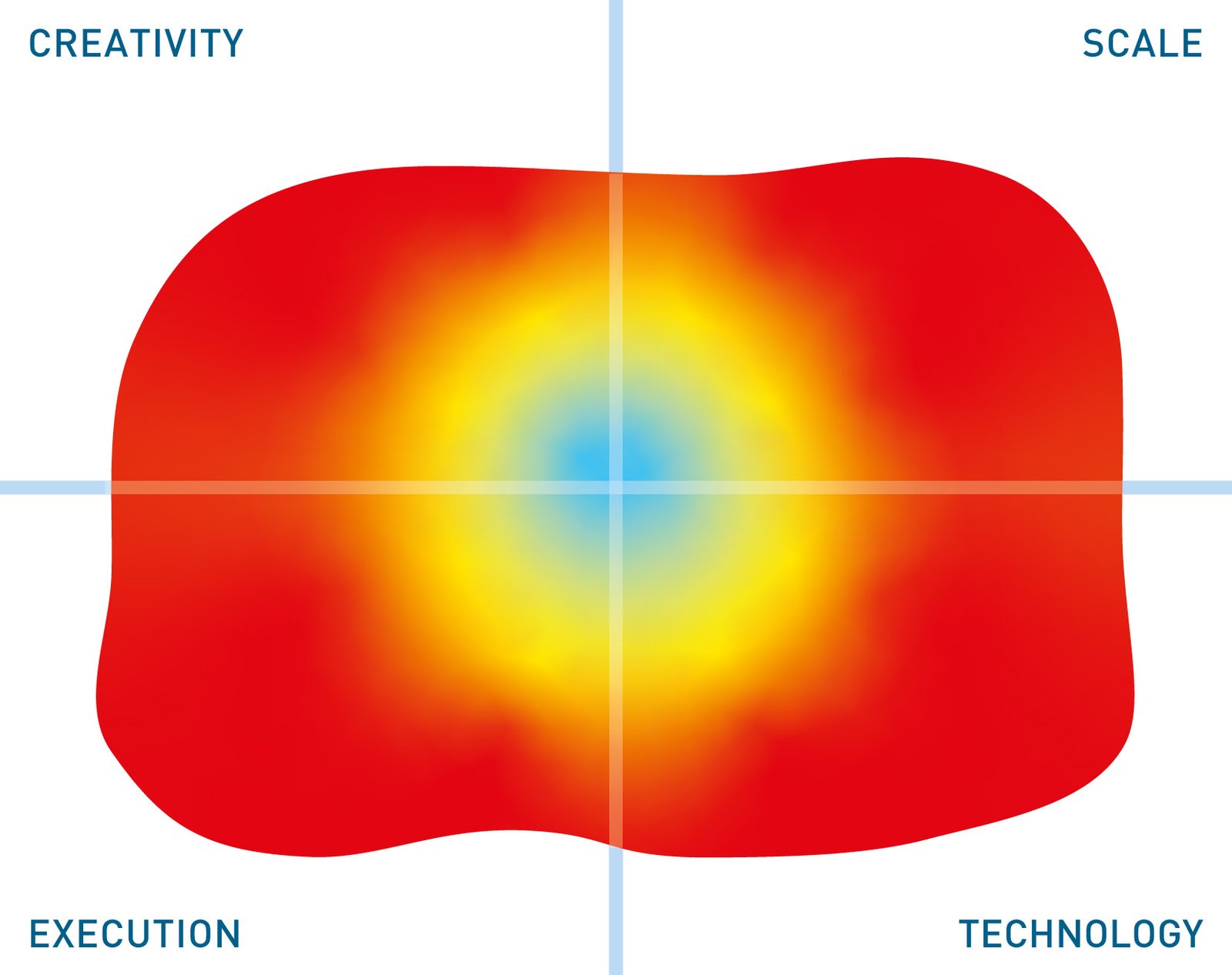 CREATIVITY

SCALE

EXECUTION

TECHNOLOGY